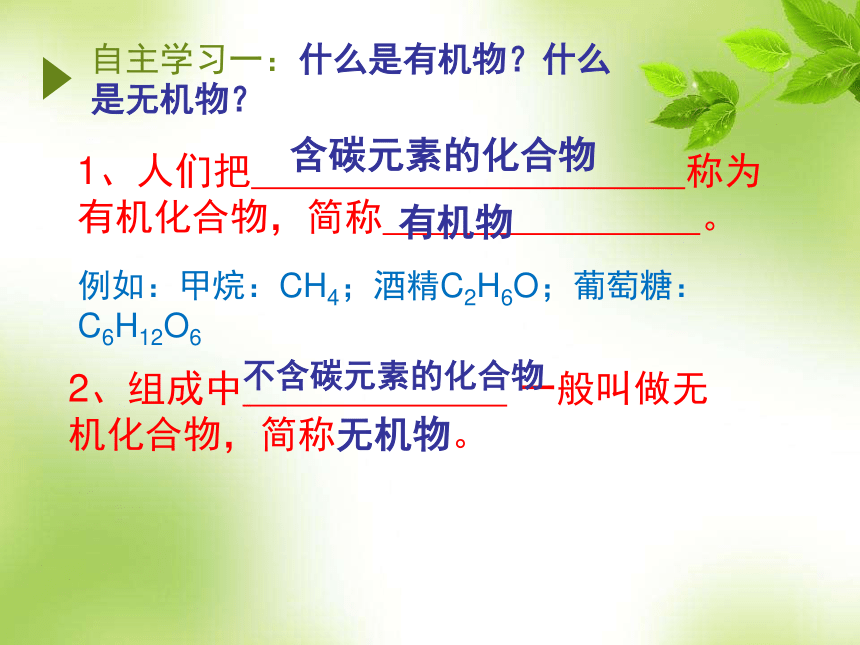 自主学习一：什么是有机物？什么是无机物？

1、人们把 含碳元素的化合物 称为有机化合物，简称 有机物 。

例如：甲烷：$CH_4$；酒精$C_2H_6O$；葡萄糖：$C_6H_{12}O_6$

2、组成中 不含碳元素的化合物 一般叫做无机化合物，简称无机物。